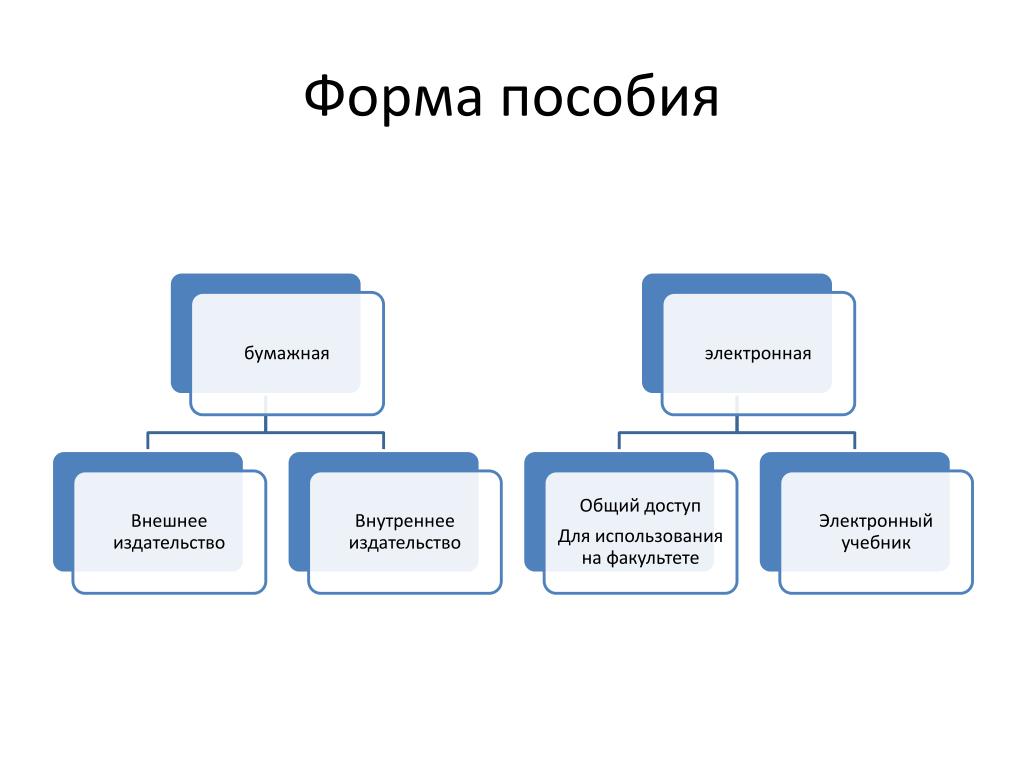 Форма пособия

бумажная

Внешнее издательство

Внутреннее издательство

электронная

Общий доступ

Для использования на факультете

Электронный учебник